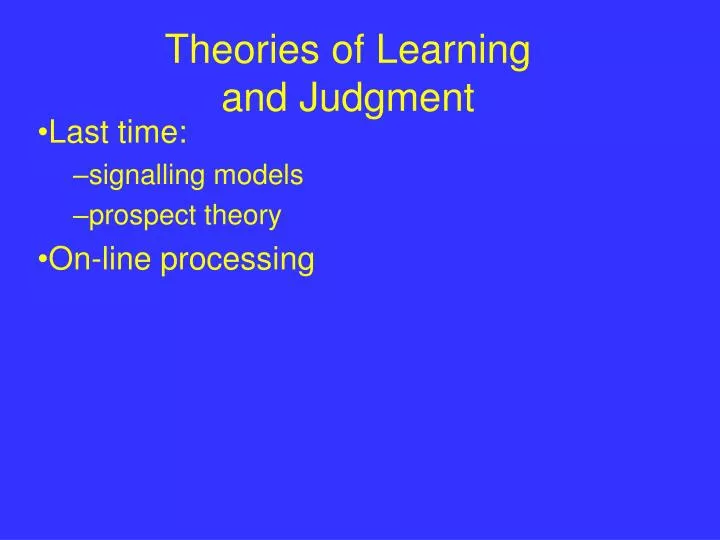 Theories of Learning and Judgment

•Last time:

–signalling models

–prospect theory

•On-line processing